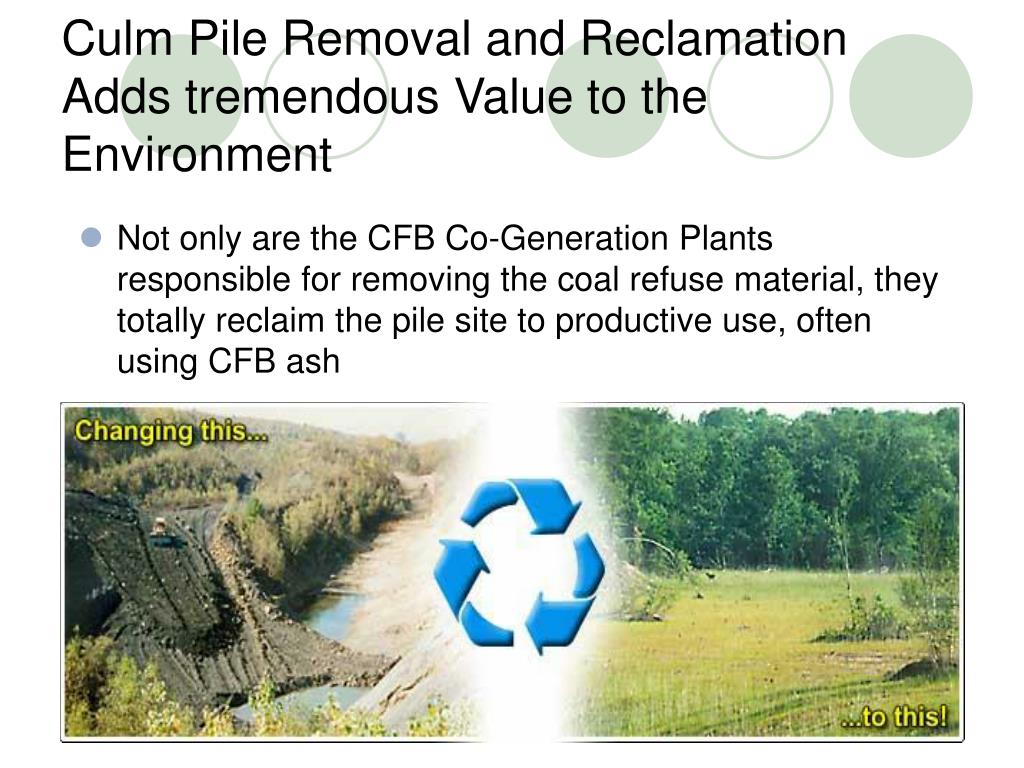 Culm Pile Removal and Reclamation Adds tremendous Value to the Environment

Not only are the CFB Co-Generation Plants responsible for removing the coal refuse material, they totally reclaim the pile site to productive use, often using CFB ash

Changing this...

...to this!